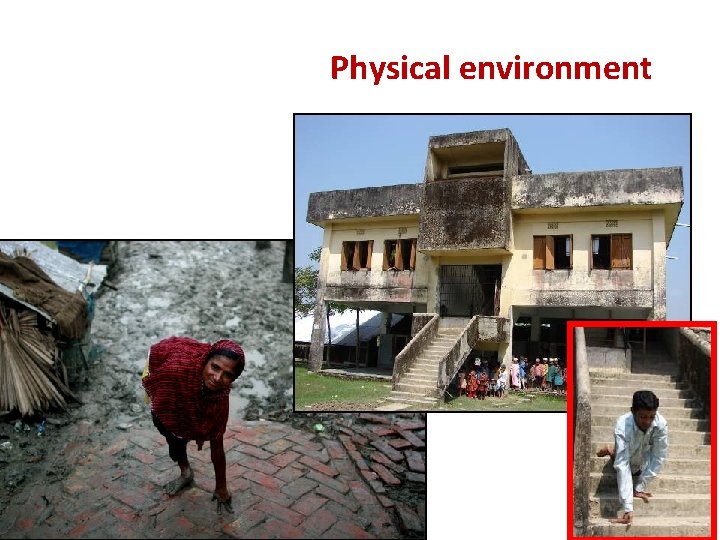 Physical environment